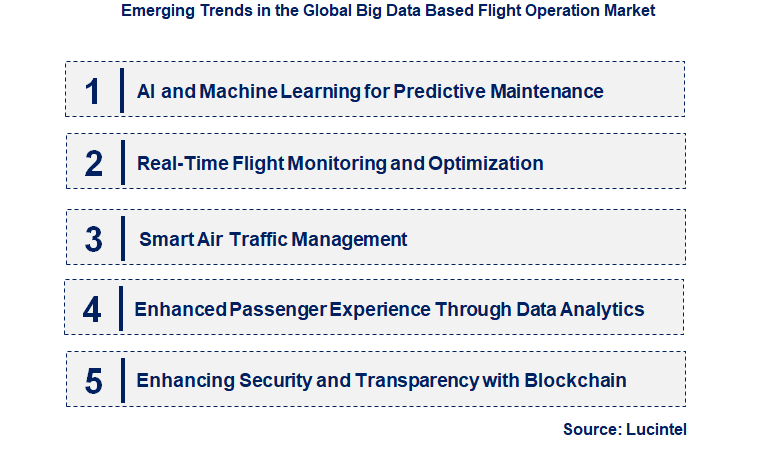 Emerging Trends in the Global Big Data Based Flight Operation Market

1 AI and Machine Learning for Predictive Maintenance

2 Real-Time Flight Monitoring and Optimization

3 Smart Air Traffic Management

4 Enhanced Passenger Experience Through Data Analytics

5 Enhancing Security and Transparency with Blockchain

Source: Lucintel